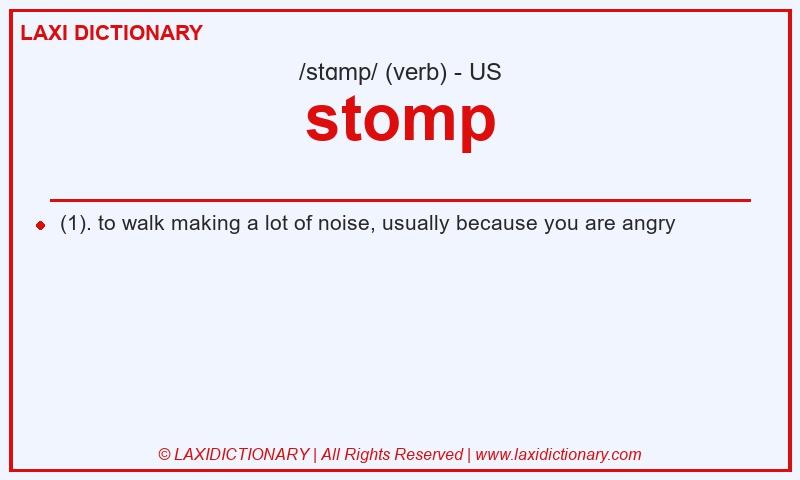 LAXI DICTIONARY

/stɑmp/ (verb) - US

stomp

(1). to walk making a lot of noise, usually because you are angry

© LAXIDICTIONARY | All Rights Reserved | www.laxidictionary.com